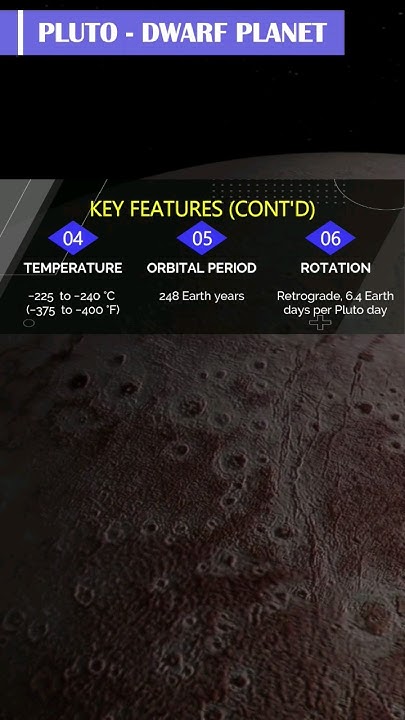 PLUTO - DWARF PLANET

KEY FEATURES (CONT'D)

04
TEMPERATURE
-225 to -240 °C (-375 to -400 °F)

05
ORBITAL PERIOD
248 Earth years

06
ROTATION
Retrograde, 6.4 Earth days per Pluto day